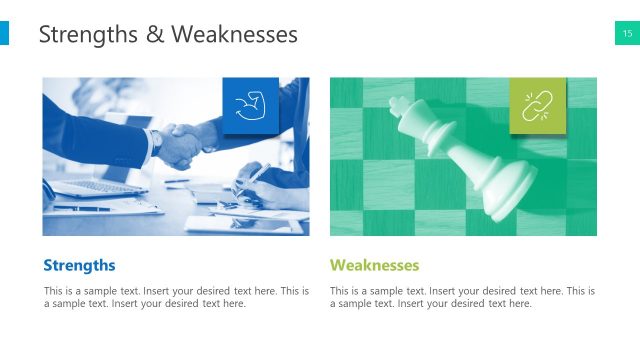 Strengths & Weaknesses

15

Strengths

This is a sample text. Insert your desired text here. This is a sample text. Insert your desired text here.

Weaknesses

This is a sample text. Insert your desired text here. This is a sample text. Insert your desired text here.